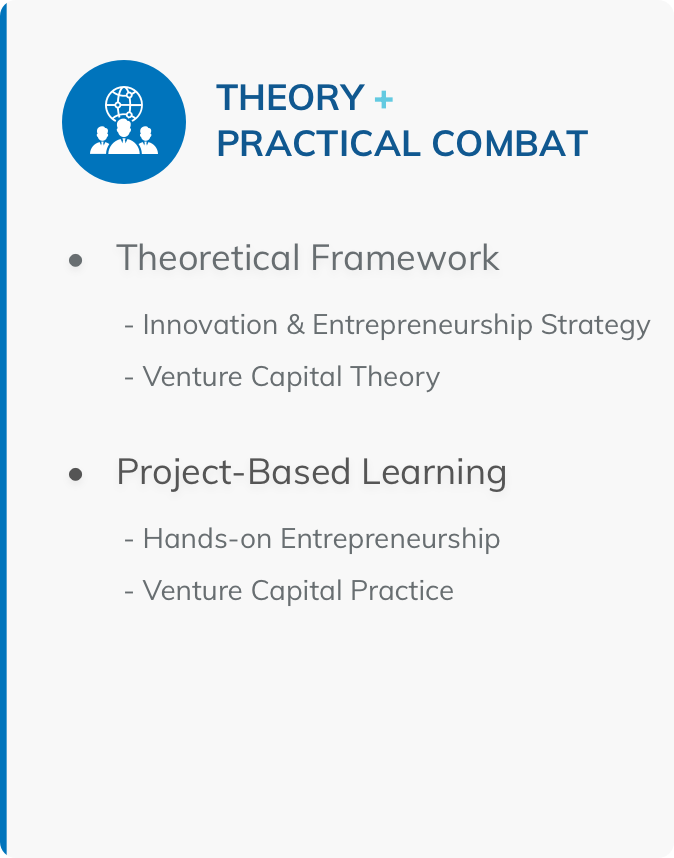 THEORY +
PRACTICAL COMBAT

• Theoretical Framework

- Innovation & Entrepreneurship Strategy
- Venture Capital Theory

• Project-Based Learning

- Hands-on Entrepreneurship
- Venture Capital Practice